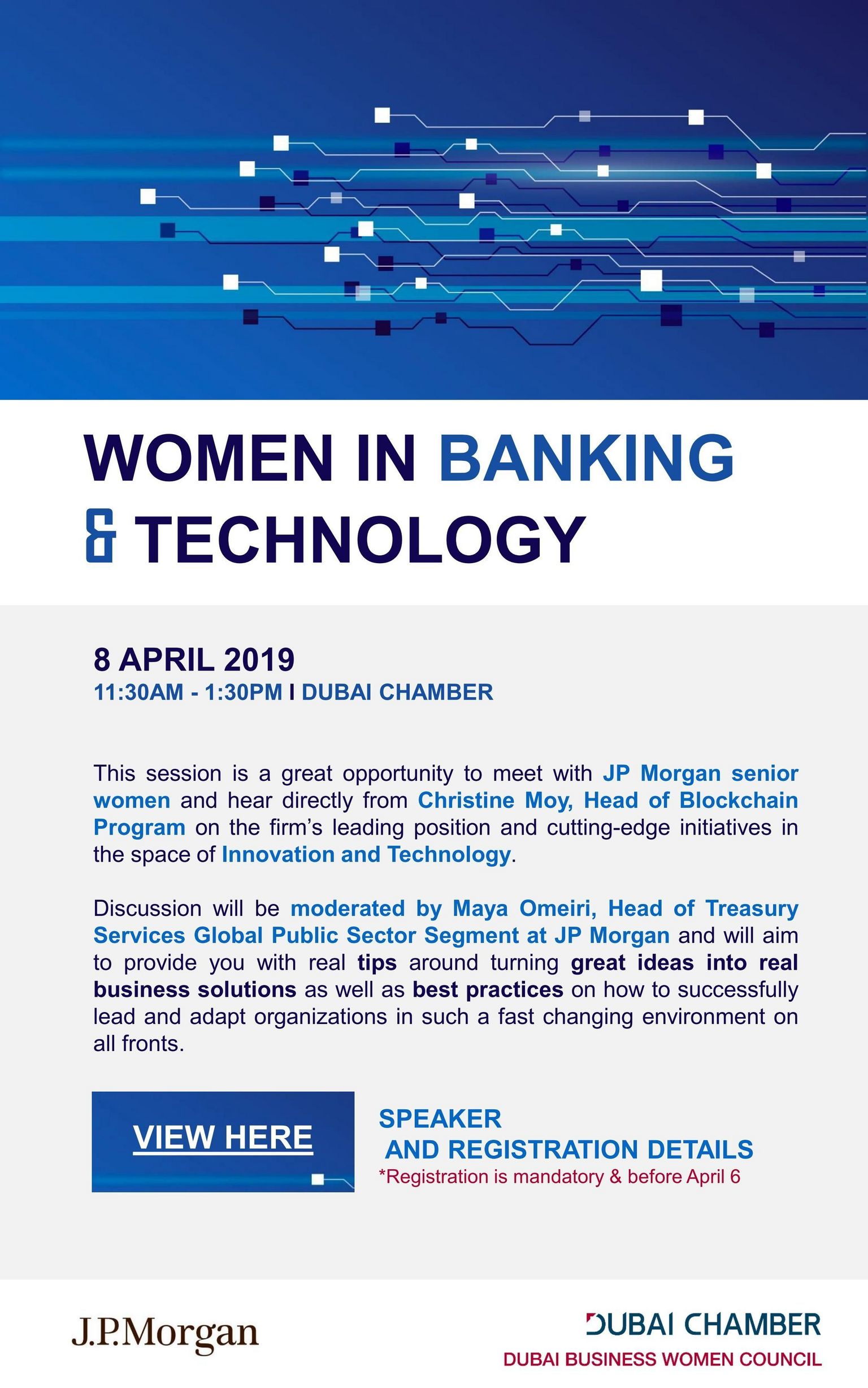 WOMEN IN BANKING & TECHNOLOGY

8 APRIL 2019
11:30AM - 1:30PM I DUBAI CHAMBER

This session is a great opportunity to meet with JP Morgan senior women and hear directly from Christine Moy, Head of Blockchain Program on the firm's leading position and cutting-edge initiatives in the space of Innovation and Technology.

Discussion will be moderated by Maya Omeiri, Head of Treasury Services Global Public Sector Segment at JP Morgan and will aim to provide you with real tips around turning great ideas into real business solutions as well as best practices on how to successfully lead and adapt organizations in such a fast changing environment on all fronts.

VIEW HERE

SPEAKER AND REGISTRATION DETAILS
*Registration is mandatory & before April 6

J.P.Morgan

DUBAI CHAMBER
DUBAI BUSINESS WOMEN COUNCIL